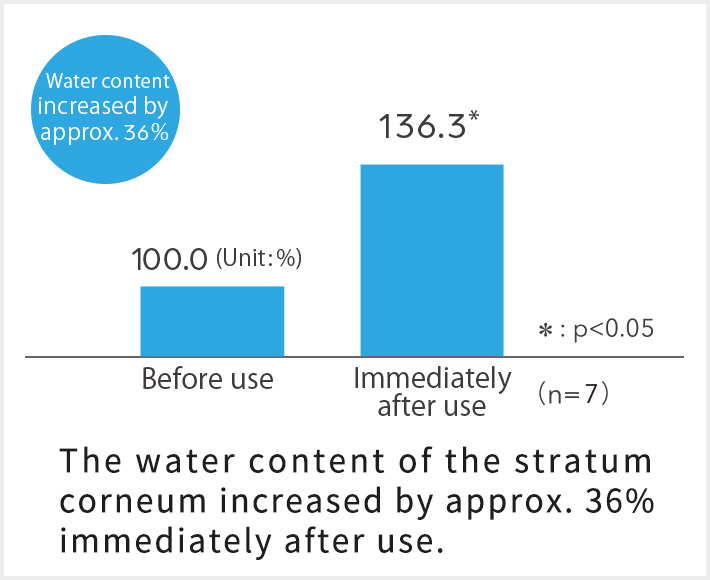 Water content increased by approx. 36%

136.3*

100.0 (Unit: %)

*: p<0.05

Before use

Immediately after use

(n=7)

The water content of the stratum corneum increased by approx. 36% immediately after use.